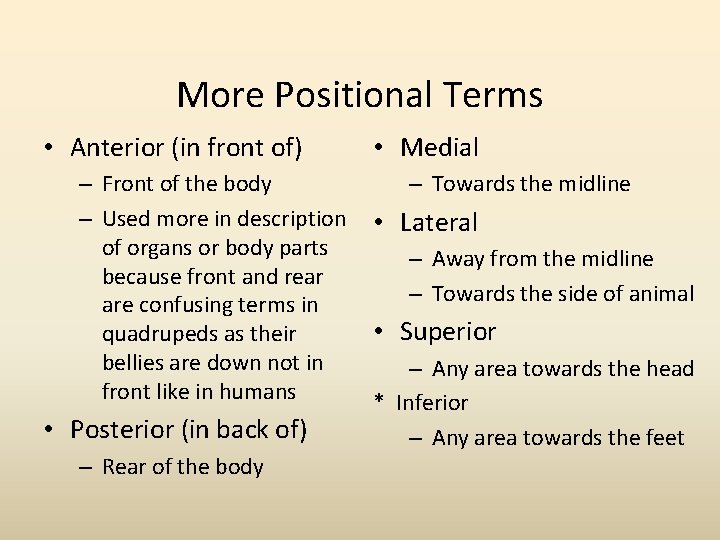 More Positional Terms

• Anterior (in front of)
– Front of the body
– Used more in description of organs or body parts because front and rear are confusing terms in quadrupeds as their bellies are down not in front like in humans
• Posterior (in back of)
– Rear of the body

• Medial
– Towards the midline
• Lateral
– Away from the midline
– Towards the side of animal
• Superior
– Any area towards the head
* Inferior
– Any area towards the feet